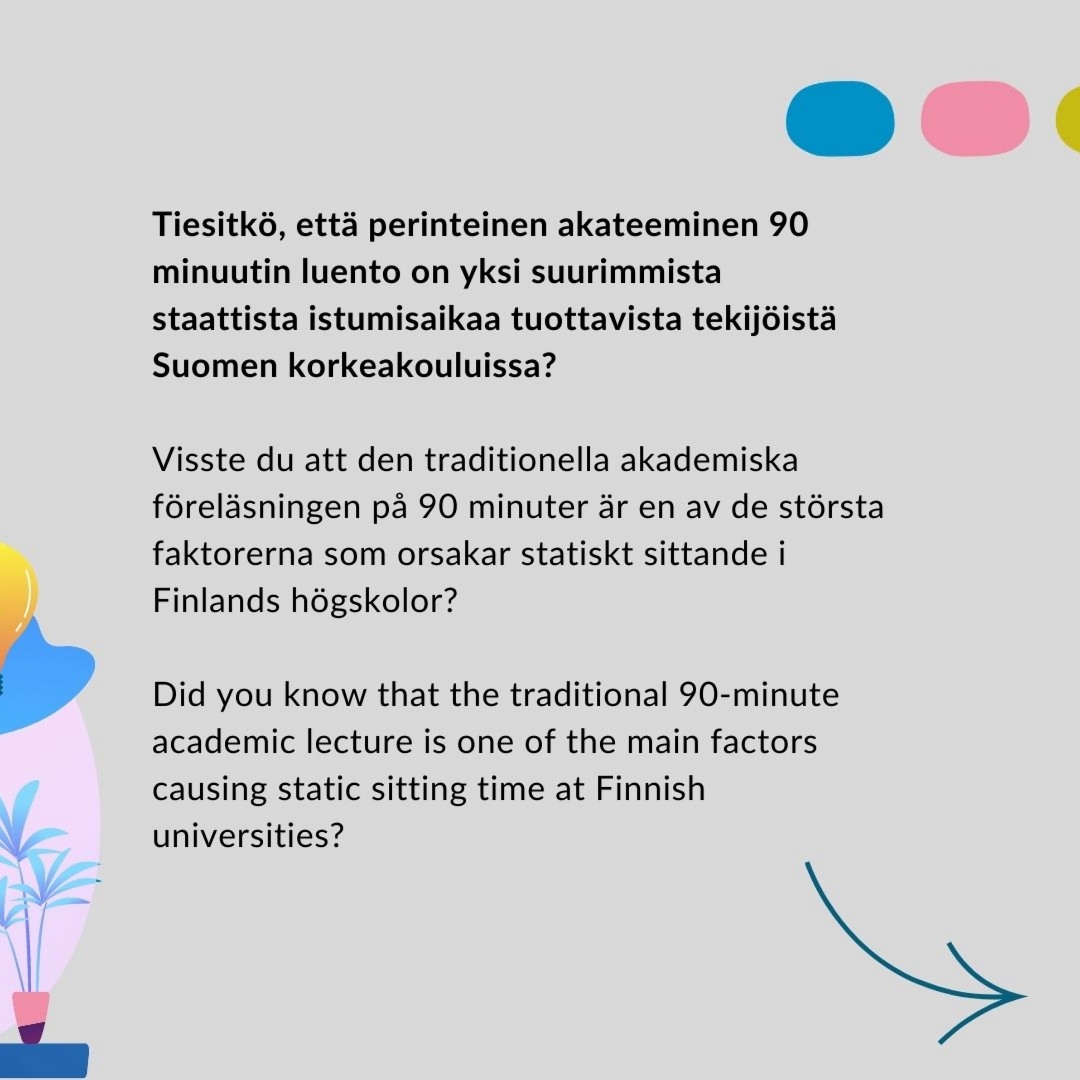 Tiesitkö, että perinteinen akateeminen 90 minuutin luento on yksi suurimmista staattista istumisaikaa tuottavista tekijöistä Suomen korkeakouluissa?

Visste du att den traditionella akademiska föreläsningen på 90 minuter är en av de största faktorerna som orsakar statiskt sittande i Finlands högskolor?

Did you know that the traditional 90-minute academic lecture is one of the main factors causing static sitting time at Finnish universities?